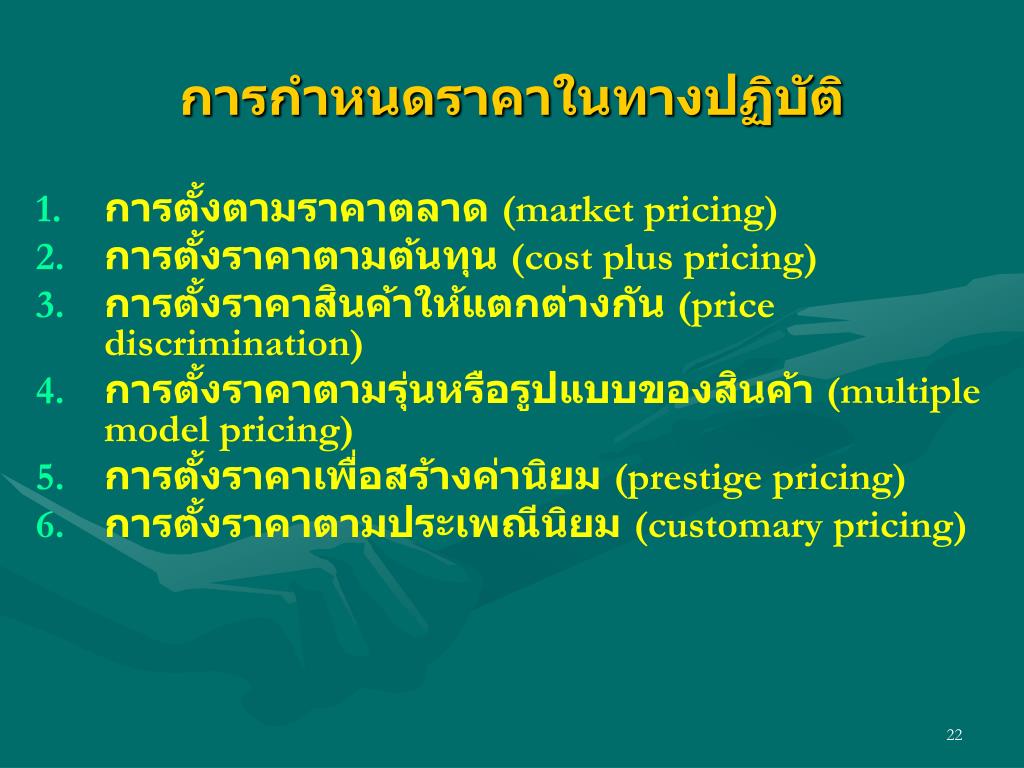 การกำหนดราคาในทางปฏิบัติ

1. การตั้งตามราคาตลาด (market pricing)
2. การตั้งราคาตามต้นทุน (cost plus pricing)
3. การตั้งราคาสินค้าให้แตกต่างกัน (price discrimination)
4. การตั้งราคาตามรุ่นหรือรูปแบบของสินค้า (multiple model pricing)
5. การตั้งราคาเพื่อสร้างค่านิยม (prestige pricing)
6. การตั้งราคาตามประเพณีนิยม (customary pricing)

22